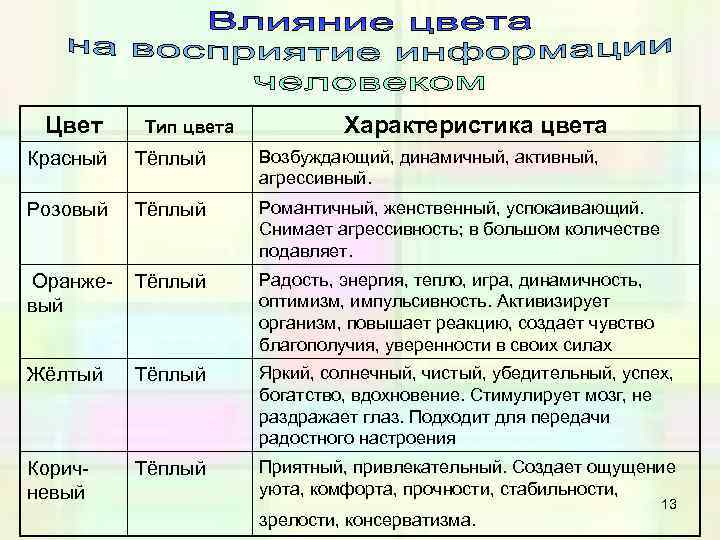 Влияние цвета на восприятие информации человеком

| Цвет | Тип цвета | Характеристика цвета |
|---|---|---|
| Красный | Тёплый | Возбуждающий, динамичный, активный, агрессивный. |
| Розовый | Тёплый | Романтичный, женственный, успокаивающий. Снимает агрессивность; в большом количестве подавляет. |
| Оранжевый | Тёплый | Радость, энергия, тепло, игра, динамичность, оптимизм, импульсивность. Активизирует организм, повышает реакцию, создает чувство благополучия, уверенности в своих силах |
| Жёлтый | Тёплый | Яркий, солнечный, чистый, убедительный, успех, богатство, вдохновение. Стимулирует мозг, не раздражает глаз. Подходит для передачи радостного настроения |
| Коричневый | Тёплый | Приятный, привлекательный. Создает ощущение уюта, комфорта, прочности, стабильности, зрелости, консерватизма. |

13